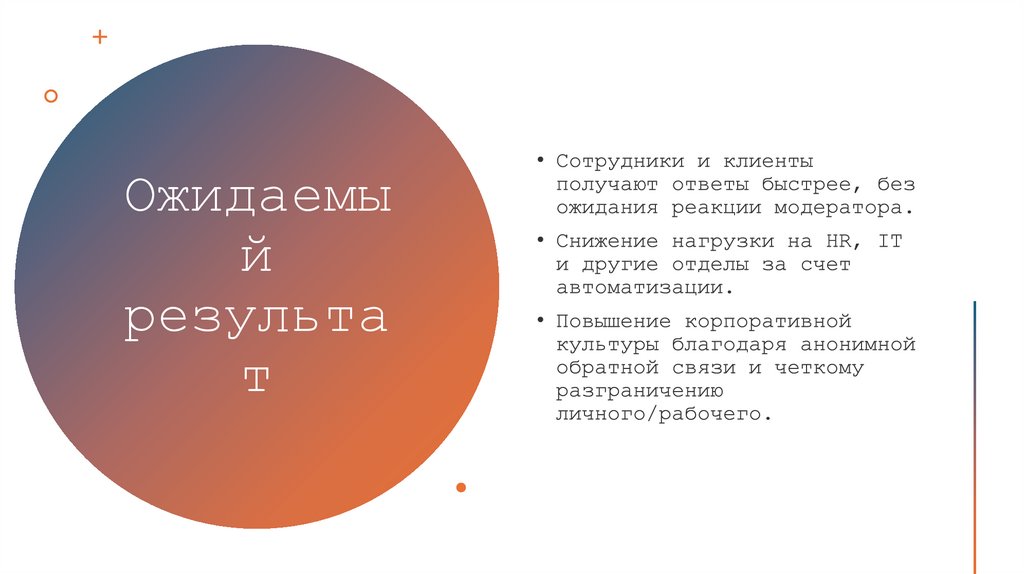 Ожидаемый результат

• Сотрудники и клиенты получают ответы быстрее, без ожидания реакции модератора.

• Снижение нагрузки на HR, IT и другие отделы за счет автоматизации.

• Повышение корпоративной культуры благодаря анонимной обратной связи и четкому разграничению личного/рабочего.